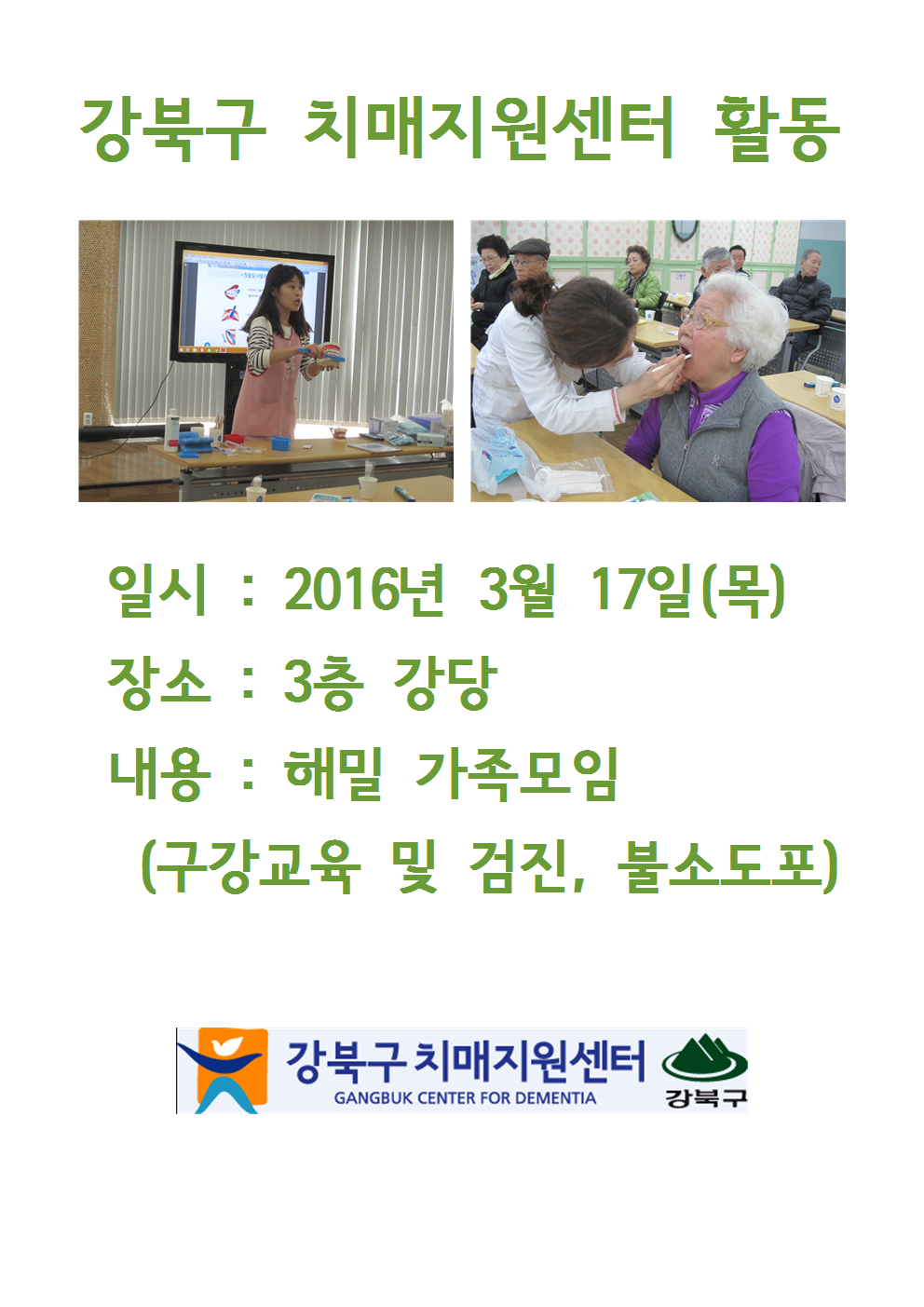 강북구 치매지원센터 활동

일시 : 2016년 3월 17일(목)

장소 : 3층 강당

내용 : 해밀 가족모임
(구강교육 및 검진, 불소도포)

강북구 치매지원센터
GANGBUK CENTER FOR DEMENTIA
강북구